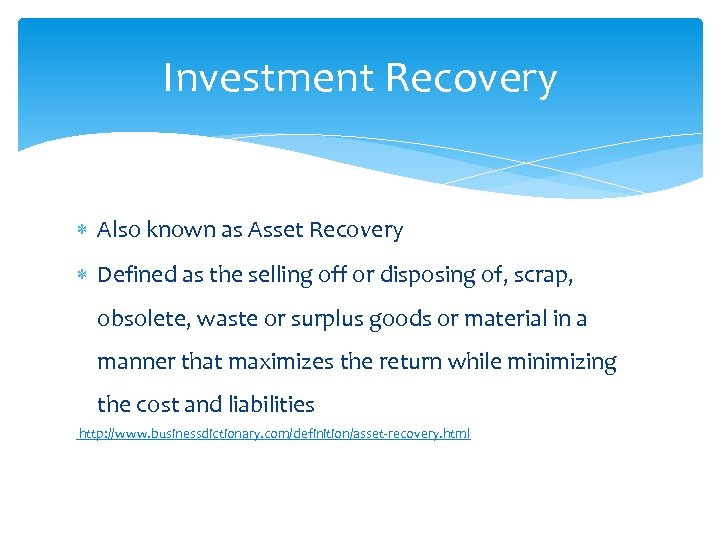 Investment Recovery

* Also known as Asset Recovery
* Defined as the selling off or disposing of, scrap, obsolete, waste or surplus goods or material in a manner that maximizes the return while minimizing the cost and liabilities

http://www.businessdictionary.com/definition/asset-recovery.html